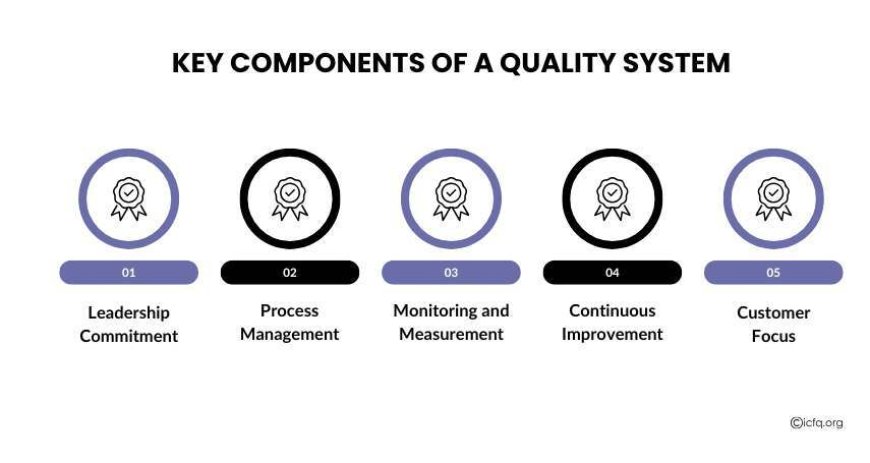 KEY COMPONENTS OF A QUALITY SYSTEM

01
Leadership Commitment

02
Process Management

03
Monitoring and Measurement

04
Continuous Improvement

05
Customer Focus

©icfq.org